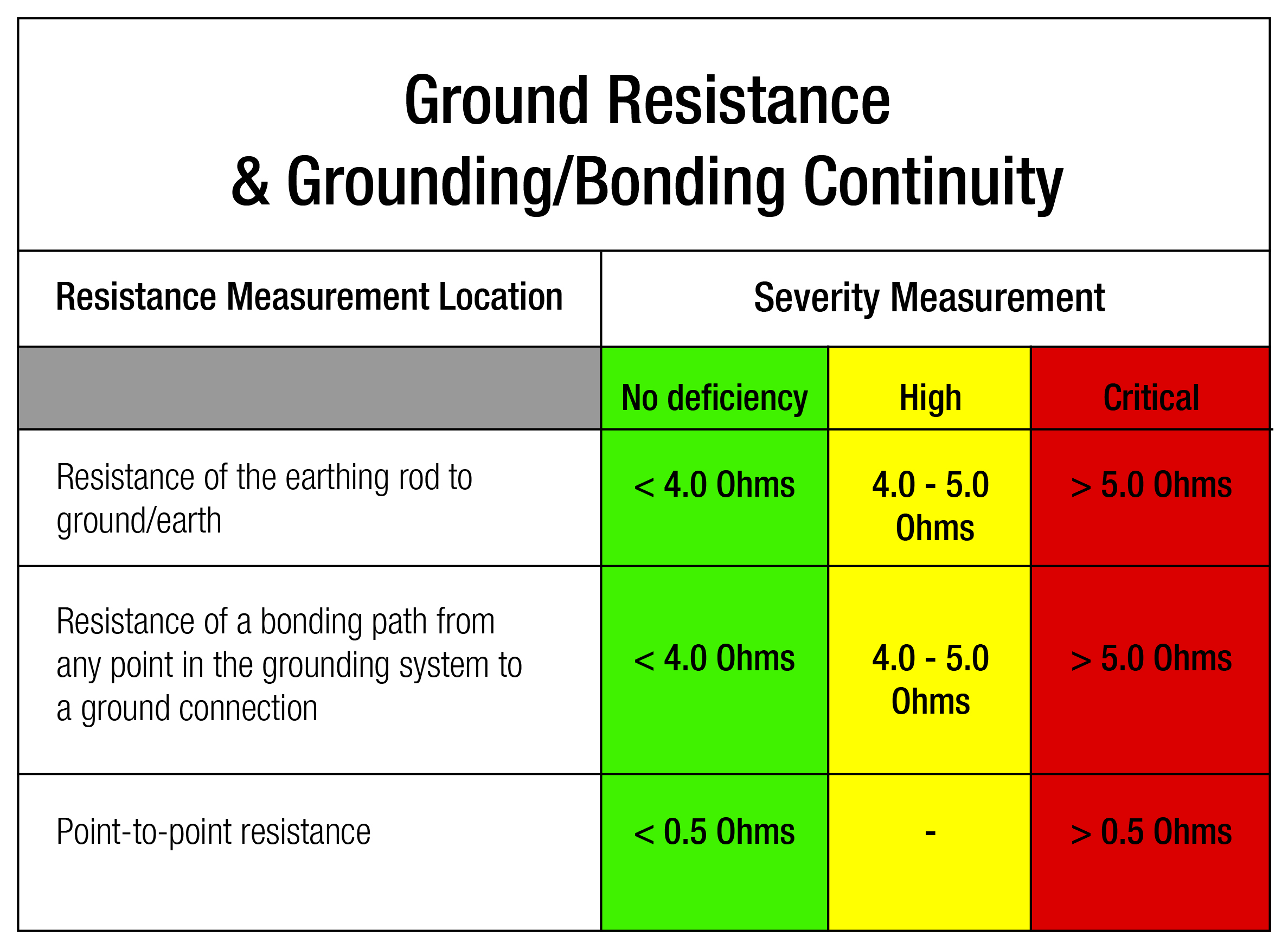 Ground Resistance
& Grounding/Bonding Continuity

| Resistance Measurement Location | Severity Measurement | | |
|---|---|---|---|
| | No deficiency | High | Critical |
| Resistance of the earthing rod to ground/earth | < 4.0 Ohms | 4.0 - 5.0 Ohms | > 5.0 Ohms |
| Resistance of a bonding path from any point in the grounding system to a ground connection | < 4.0 Ohms | 4.0 - 5.0 Ohms | > 5.0 Ohms |
| Point-to-point resistance | < 0.5 Ohms | - | > 0.5 Ohms |